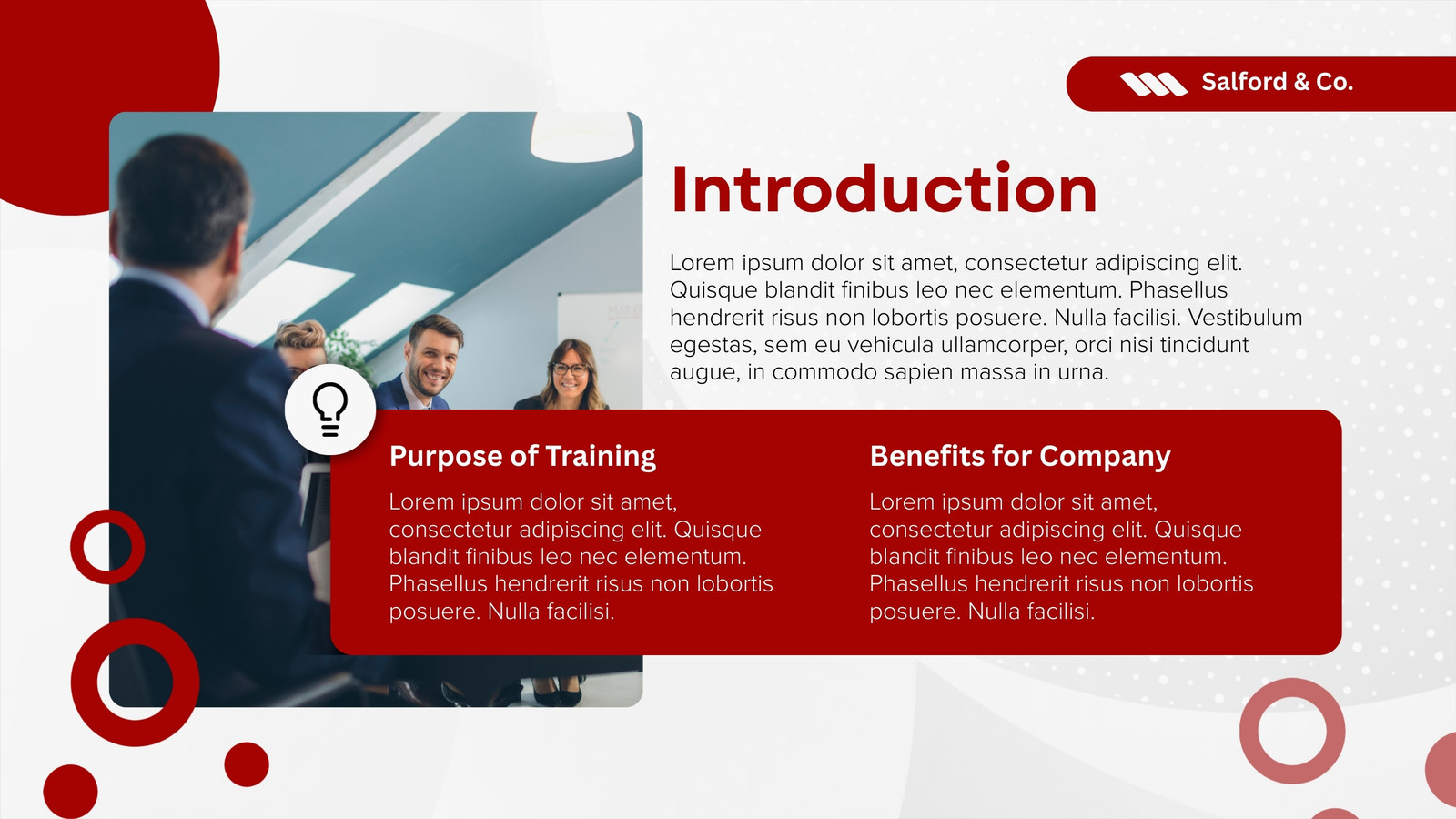 Salford & Co.

Introduction

Lorem ipsum dolor sit amet, consectetur adipiscing elit. Quisque blandit finibus leo nec elementum. Phasellus hendrerit risus non lobortis posuere. Nulla facilisi. Vestibulum egestas, sem eu vehicula ullamcorper, orci nisi tincidunt augue, in commodo sapien massa in urna.

Purpose of Training

Lorem ipsum dolor sit amet, consectetur adipiscing elit. Quisque blandit finibus leo nec elementum. Phasellus hendrerit risus non lobortis posuere. Nulla facilisi.

Benefits for Company

Lorem ipsum dolor sit amet, consectetur adipiscing elit. Quisque blandit finibus leo nec elementum. Phasellus hendrerit risus non lobortis posuere. Nulla facilisi.